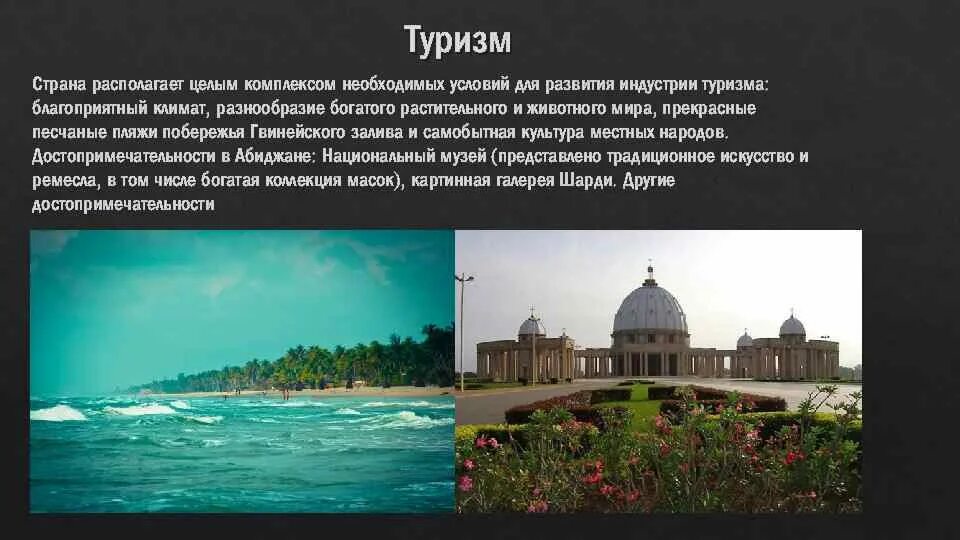 Туризм

Страна располагает целым комплексом необходимых условий для развития индустрии туризма: благоприятный климат, разнообразие богатого растительного и животного мира, прекрасные песчаные пляжи побережья Гвинейского залива и самобытная культура местных народов. Достопримечательности в Абиджане: Национальный музей (представлено традиционное искусство и ремесла, в том числе богатая коллекция масок), картинная галерея Шарди. Другие достопримечательности